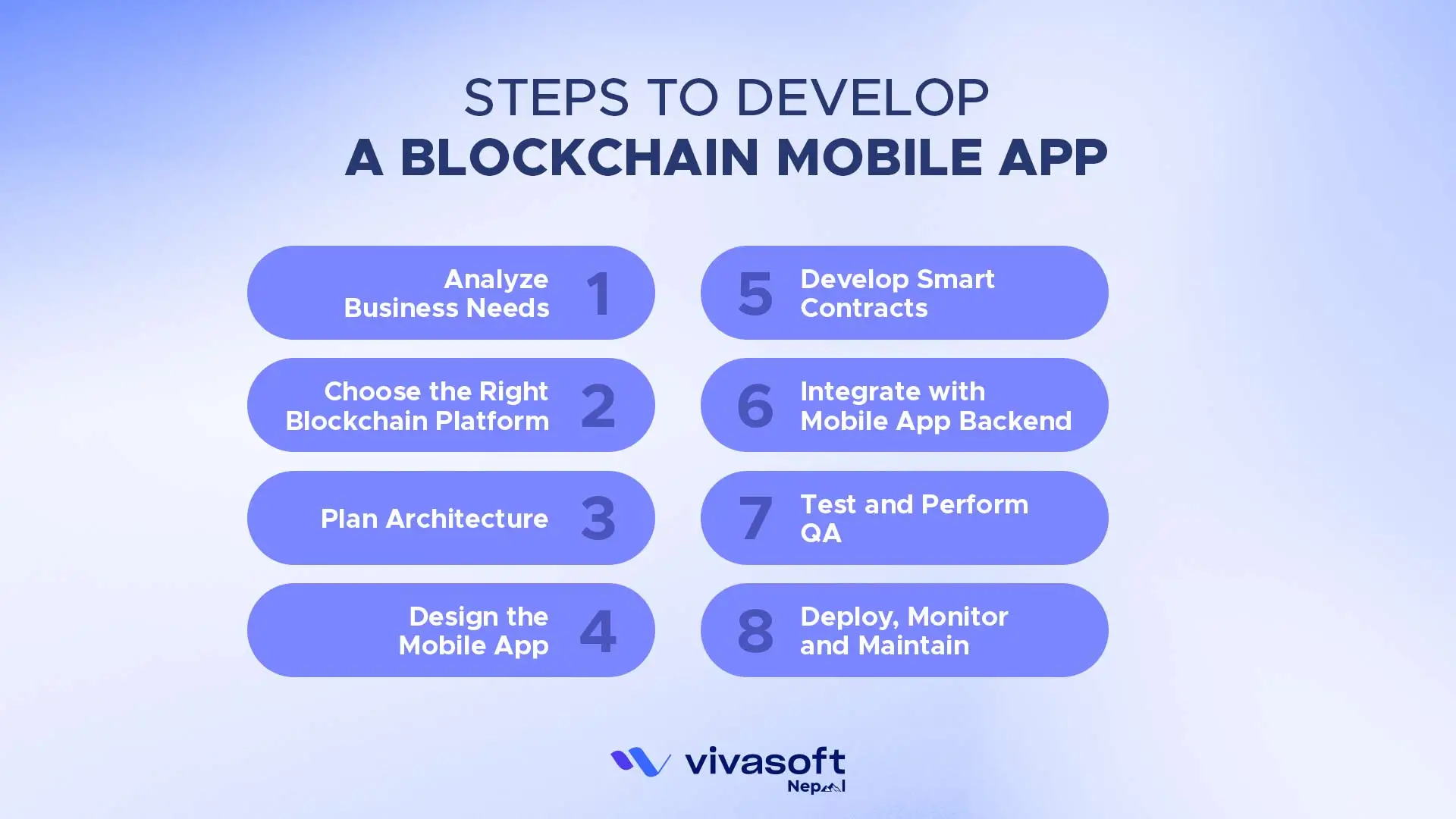 STEPS TO DEVELOP
A BLOCKCHAIN MOBILE APP

Analyze Business Needs 1

Choose the Right Blockchain Platform 2

Plan Architecture 3

Design the Mobile App 4

5 Develop Smart Contracts

6 Integrate with Mobile App Backend

7 Test and Perform QA

8 Deploy, Monitor and Maintain

vivasoft
Nepal